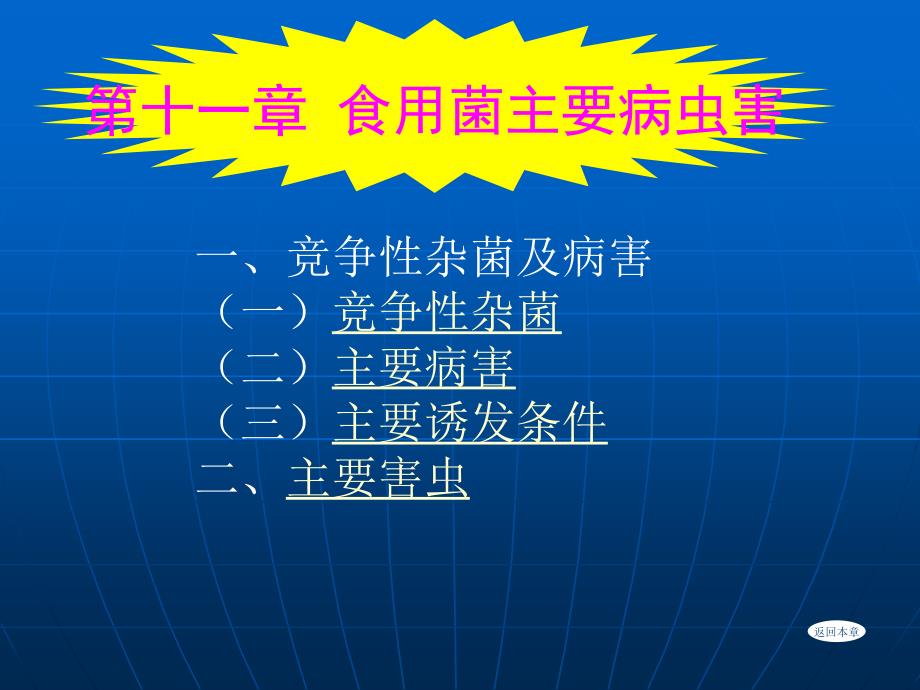 第十一章 食用菌主要病虫害

一、竞争性杂菌及病害
（一）竞争性杂菌
（二）主要病害
（三）主要诱发条件
二、主要害虫

返回本章